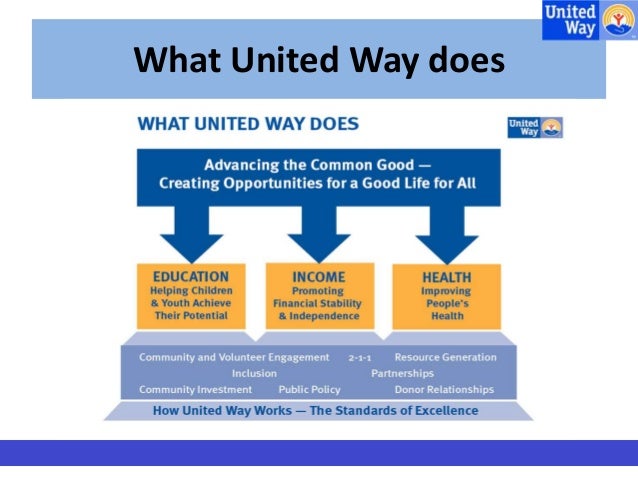 United Way

What United Way does

WHAT UNITED WAY DOES

United Way

Advancing the Common Good — Creating Opportunities for a Good Life for All

EDUCATION
Helping Children & Youth Achieve Their Potential

INCOME
Promoting Financial Stability & Independence

HEALTH
Improving People's Health

Community and Volunteer Engagement 2-1-1 Resource Generation
Inclusion Partnerships
Community Investment Public Policy Donor Relationships

How United Way Works — The Standards of Excellence